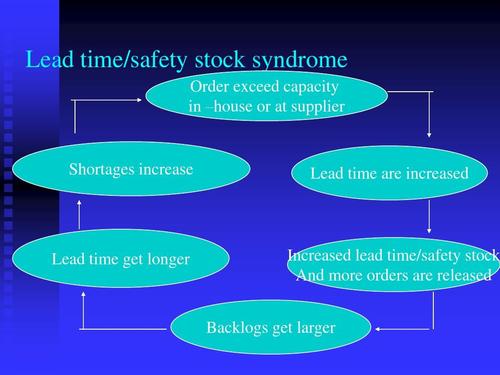 Lead time/safety stock syndrome

Order exceed capacity in –house or at supplier

Lead time are increased

Increased lead time/safety stock And more orders are released

Backlogs get larger

Lead time get longer

Shortages increase